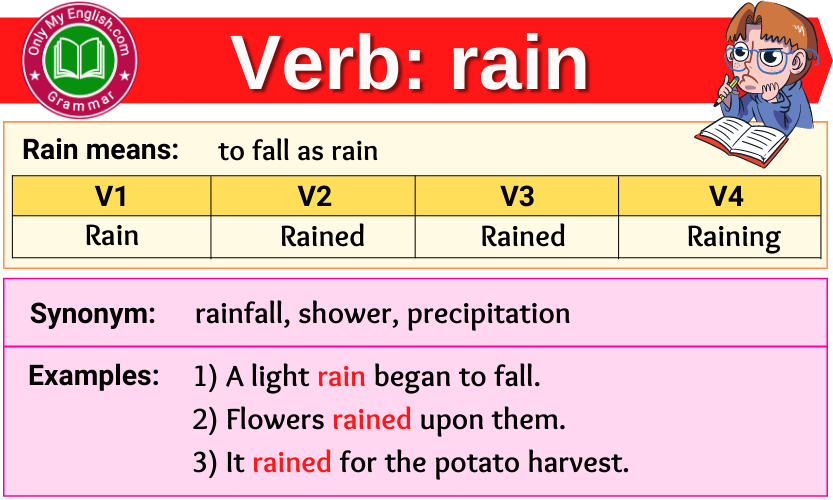 Only My English.com
Grammar

Verb: rain

Rain means: to fall as rain

| V1 | V2 | V3 | V4 |
|---|---|---|---|
| Rain | Rained | Rained | Raining |

Synonym: rainfall, shower, precipitation

Examples: 1) A light rain began to fall.
2) Flowers rained upon them.
3) It rained for the potato harvest.